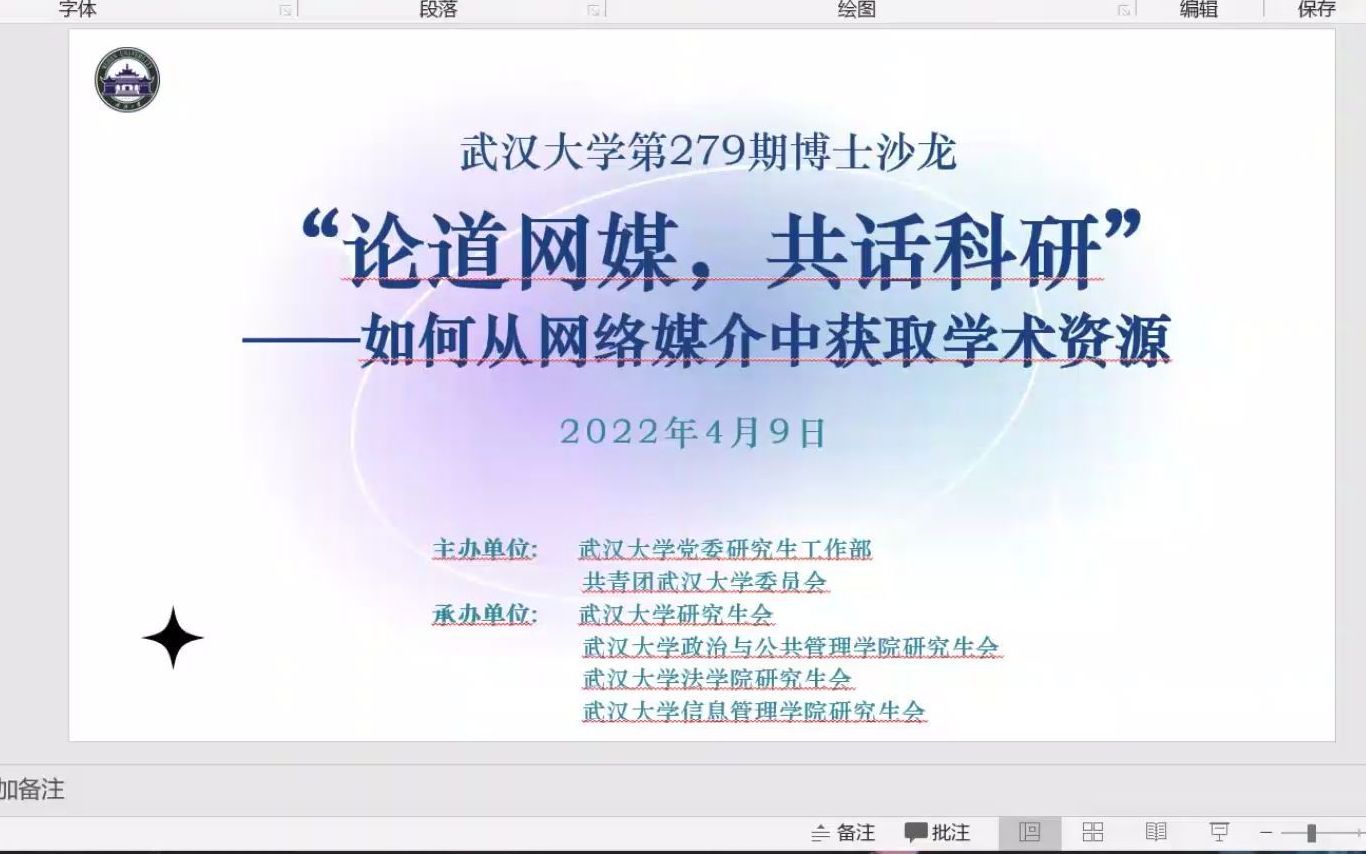 字体 段落 绘图 编辑 保存

武汉大学第279期博士沙龙

“论道网媒，共话科研”

——如何从网络媒介中获取学术资源

2022年4月9日

主办单位： 武汉大学党委研究生工作部
共青团武汉大学委员会
承办单位： 武汉大学研究生会
武汉大学政治与公共管理学院研究生会
武汉大学法学院研究生会
武汉大学信息管理学院研究生会

加备注

备注 批注